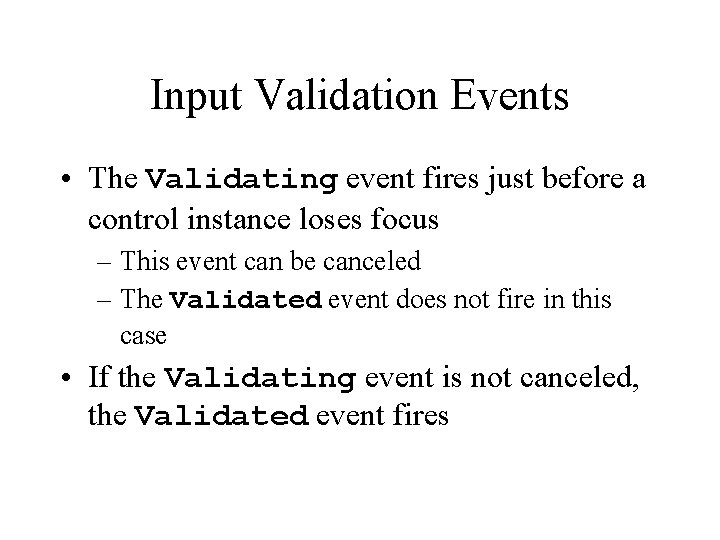 Input Validation Events

• The Validating event fires just before a control instance loses focus
– This event can be canceled
– The Validated event does not fire in this case
• If the Validating event is not canceled, the Validated event fires